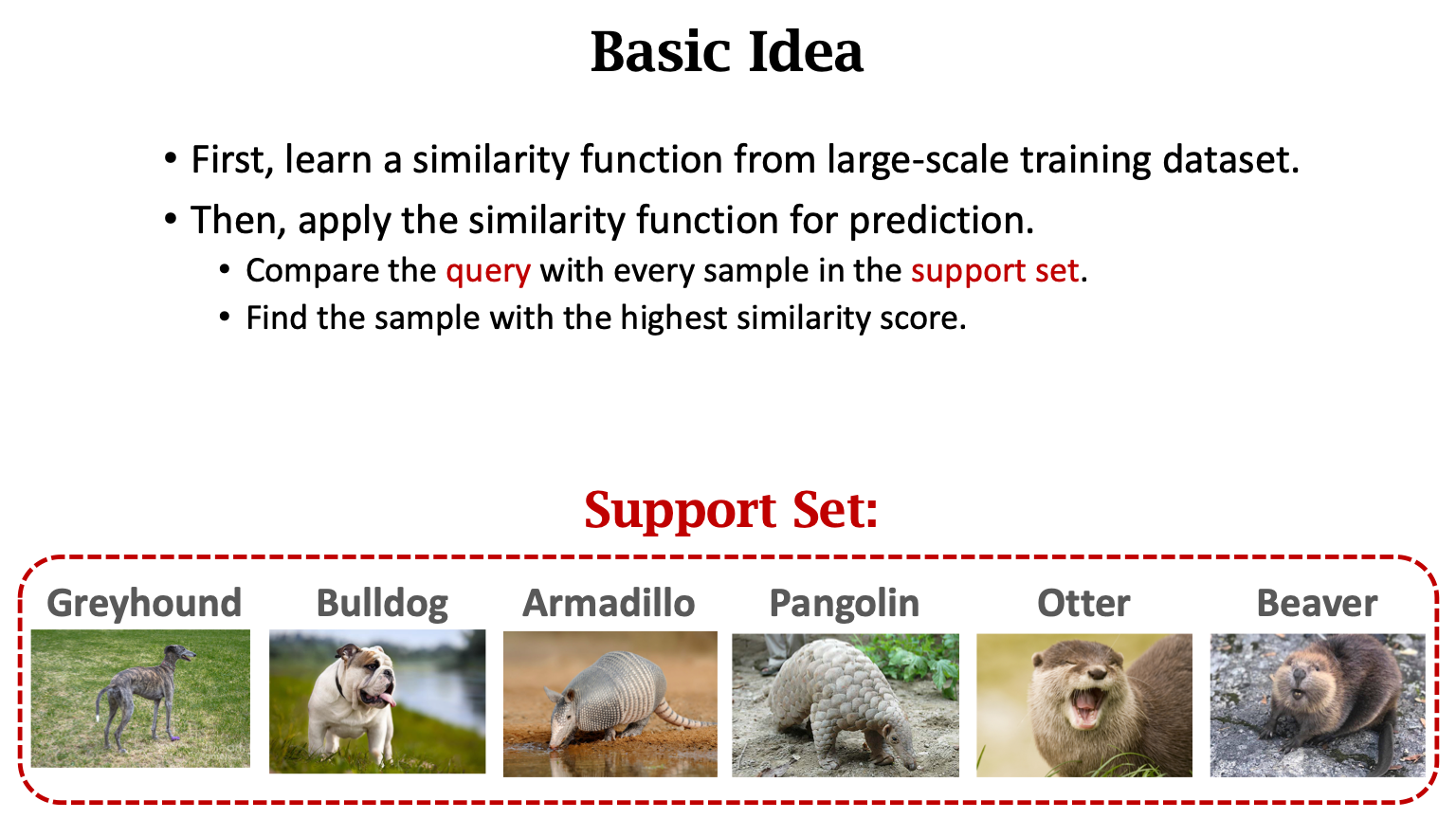 Basic Idea

• First, learn a similarity function from large-scale training dataset.
• Then, apply the similarity function for prediction.
  • Compare the query with every sample in the support set.
  • Find the sample with the highest similarity score.

Support Set:

Greyhound Bulldog Armadillo Pangolin Otter Beaver